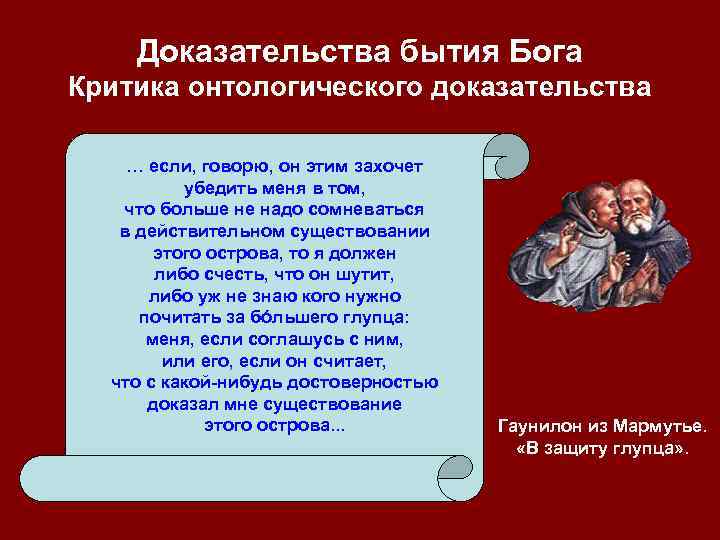 Доказательства бытия Бога
Критика онтологического доказательства

… если, говорю, он этим захочет убедить меня в том, что больше не надо сомневаться в действительном существовании этого острова, то я должен либо счесть, что он шутит, либо уж не знаю кого нужно почитать за бо́льшего глупца: меня, если соглашусь с ним, или его, если он считает, что с какой-нибудь достоверностью доказал мне существование этого острова...

Гаунилон из Мармутье.
«В защиту глупца».